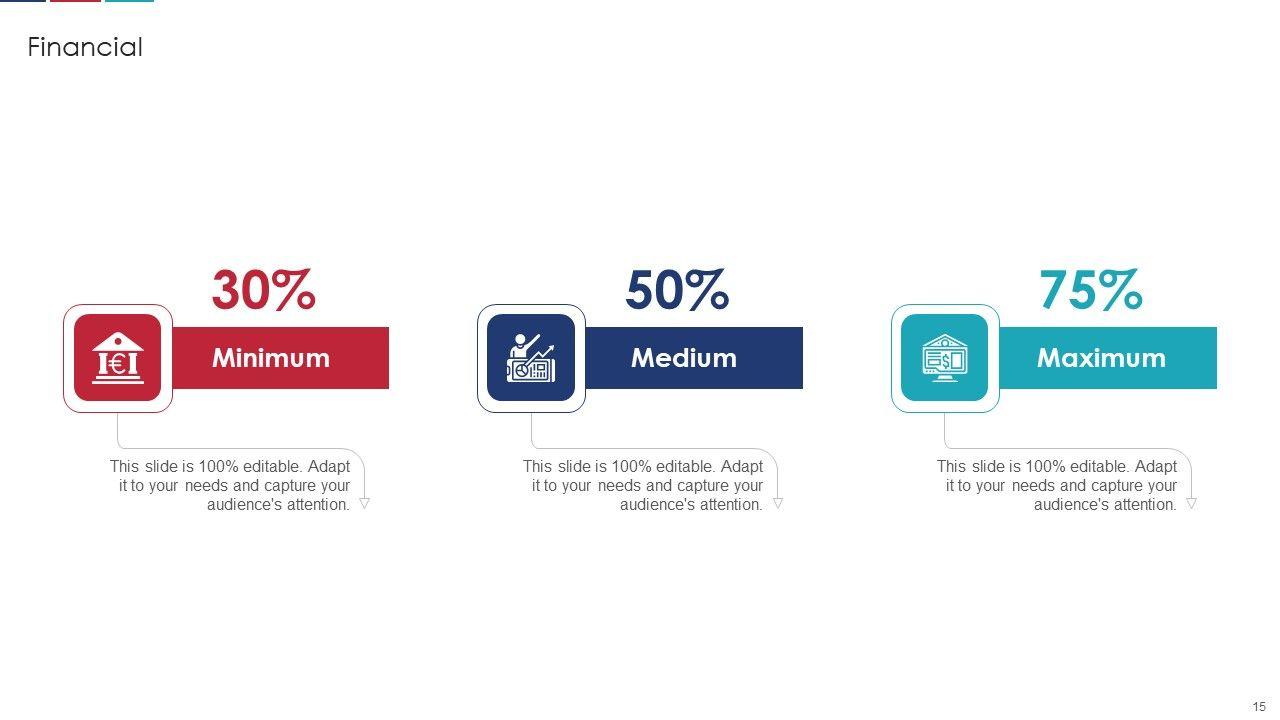 Financial

30%

Minimum

This slide is 100% editable. Adapt it to your needs and capture your audience's attention.

50%

Medium

This slide is 100% editable. Adapt it to your needs and capture your audience's attention.

75%

Maximum

This slide is 100% editable. Adapt it to your needs and capture your audience's attention.

15